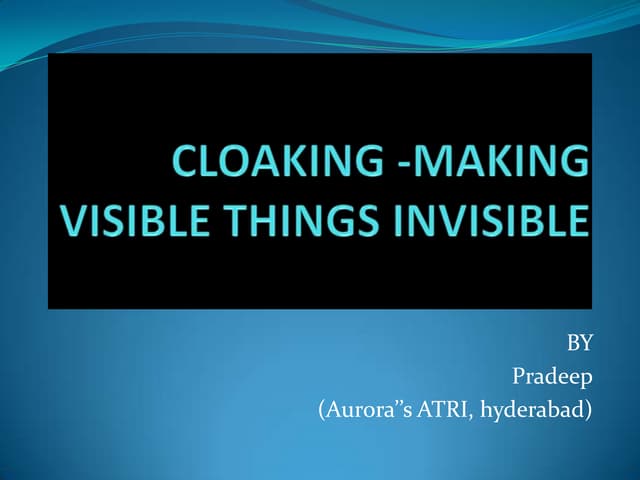 CLOAKING -MAKING VISIBLE THINGS INVISIBLE

BY
Pradeep
(Aurora"s ATRI, hyderabad)